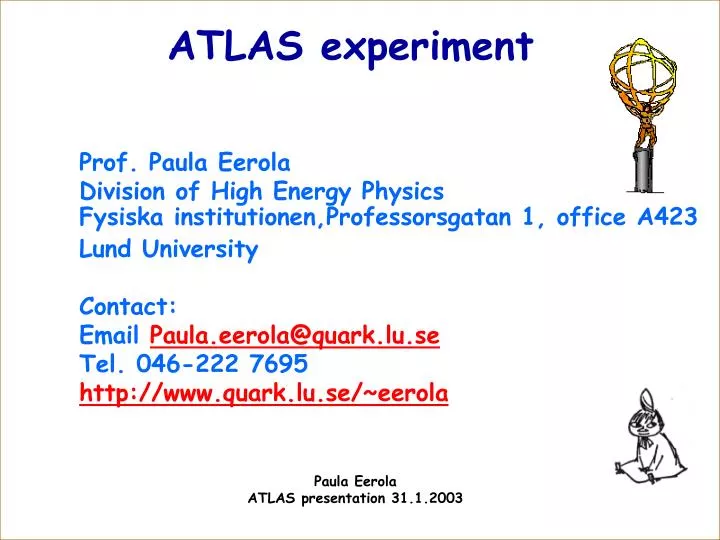 ATLAS experiment

Prof. Paula Eerola
Division of High Energy Physics
Fysiska institutionen,Professorsgatan 1, office A423
Lund University

Contact:
Email Paula.eerola@quark.lu.se
Tel. 046-222 7695
http://www.quark.lu.se/~eerola

Paula Eerola
ATLAS presentation 31.1.2003